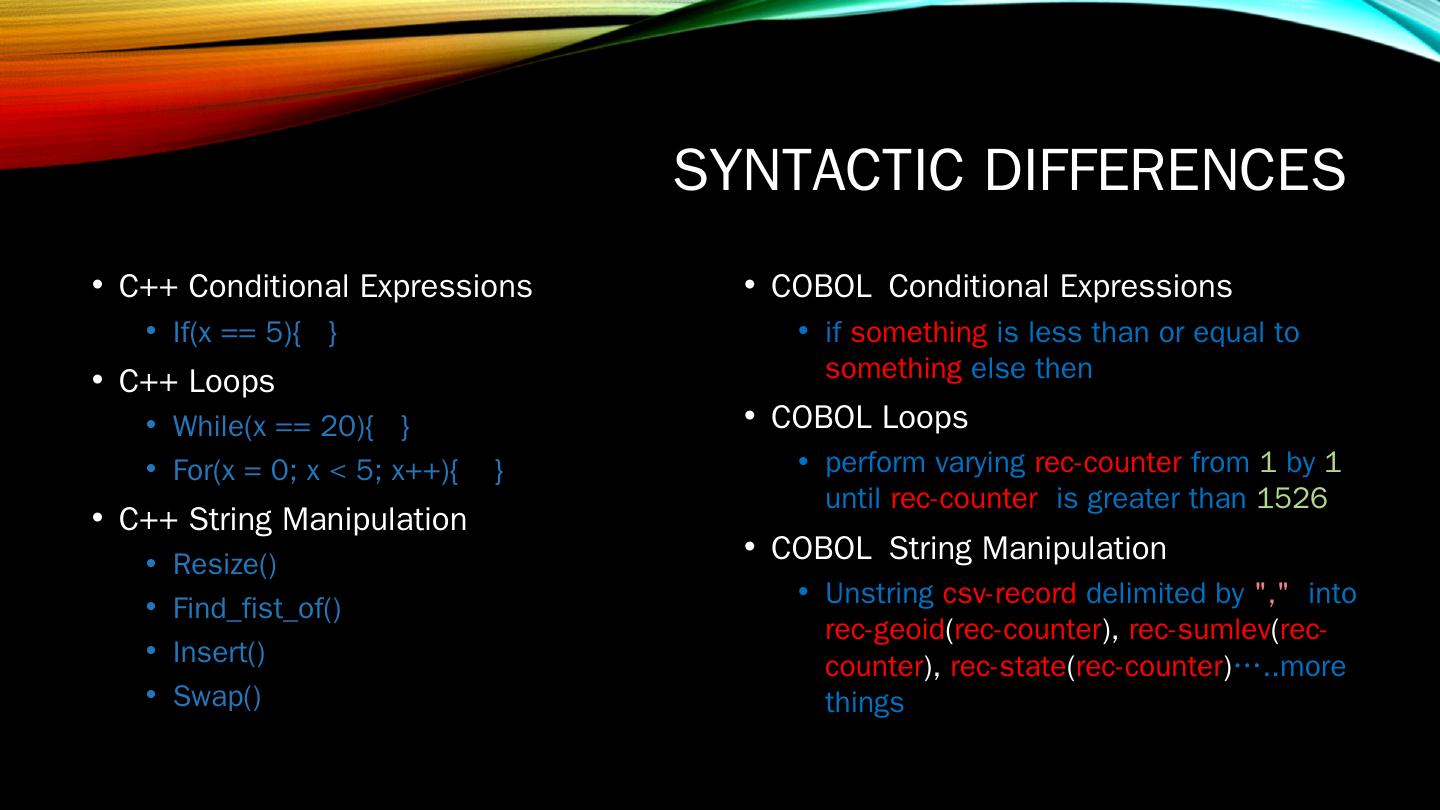 SYNTACTIC DIFFERENCES

• C++ Conditional Expressions
  • If(x == 5){ }
• C++ Loops
  • While(x == 20){ }
  • For(x = 0; x < 5; x++){ }
• C++ String Manipulation
  • Resize()
  • Find_fist_of()
  • Insert()
  • Swap()

• COBOL Conditional Expressions
  • if something is less than or equal to something else then
• COBOL Loops
  • perform varying rec-counter from 1 by 1 until rec-counter is greater than 1526
• COBOL String Manipulation
  • Unstring csv-record delimited by "," into rec-geoid(rec-counter), rec-sumlev(rec-counter), rec-state(rec-counter)…..more things